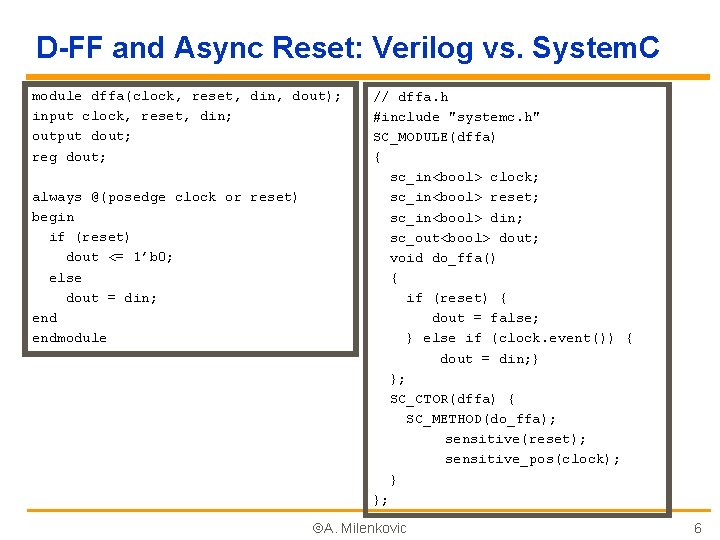 D-FF and Async Reset: Verilog vs. SystemC

module dffa(clock, reset, din, dout);
input clock, reset, din;
output dout;
reg dout;

always @(posedge clock or reset)
begin
  if (reset)
    dout <= 1'b0;
  else
    dout = din;
end
endmodule

// dffa.h
#include "systemc.h"
SC_MODULE(dffa)
{
  sc_in<bool> clock;
  sc_in<bool> reset;
  sc_in<bool> din;
  sc_out<bool> dout;
  void do_ffa()
  {
    if (reset) {
      dout = false;
    } else if (clock.event()) {
      dout = din;}
  };
  SC_CTOR(dffa) {
    SC_METHOD(do_ffa);
      sensitive(reset);
      sensitive_pos(clock);
  }
};

©A. Milenkovic

6